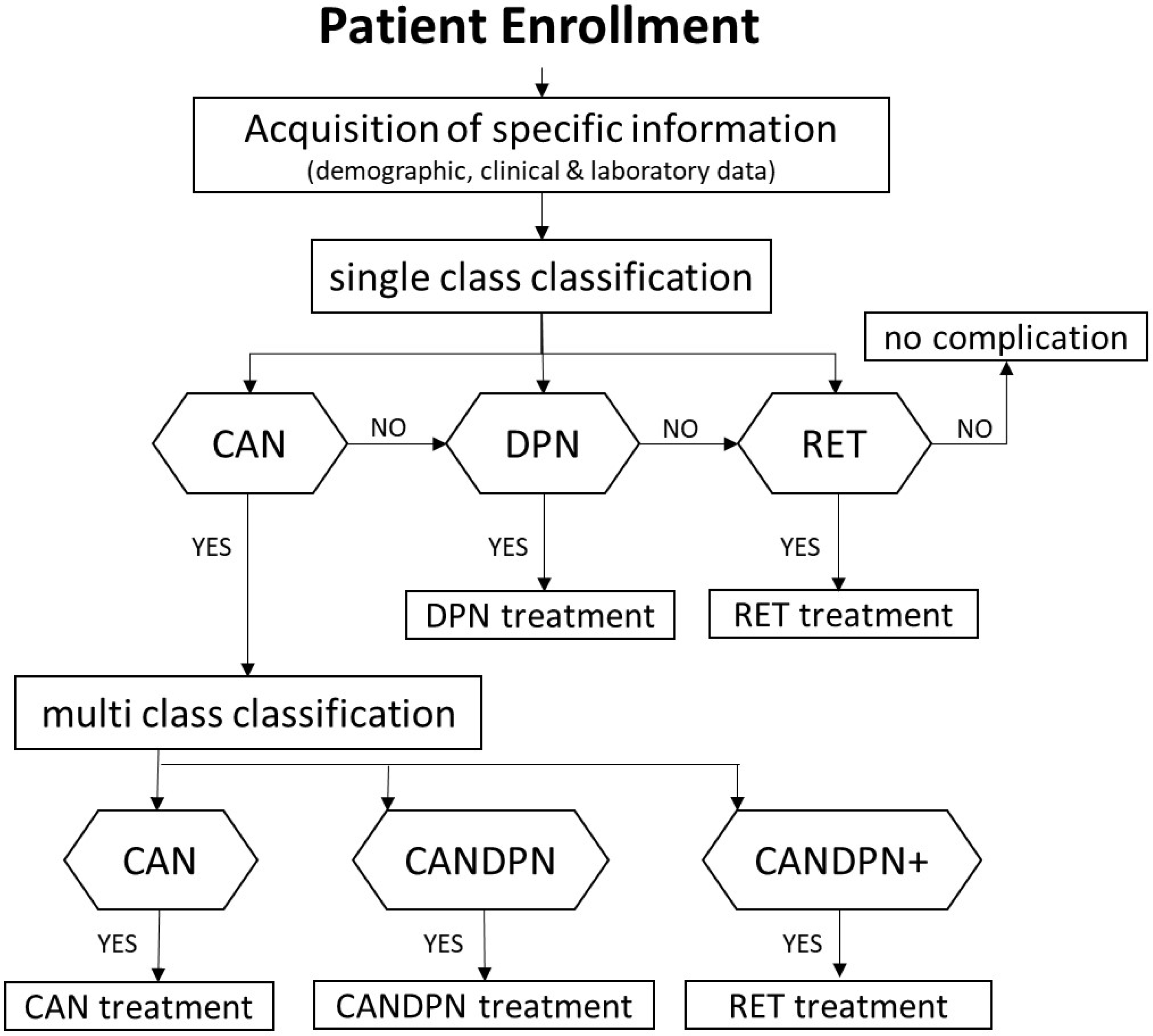 Patient Enrollment

Acquisition of specific information
(demographic, clinical & laboratory data)

single class classification

no complication

CAN

NO

DPN

NO

RET

NO

YES

YES

YES

DPN treatment

RET treatment

multi class classification

CAN

CANDPN

CANDPN+

YES

YES

YES

CAN treatment

CANDPN treatment

RET treatment